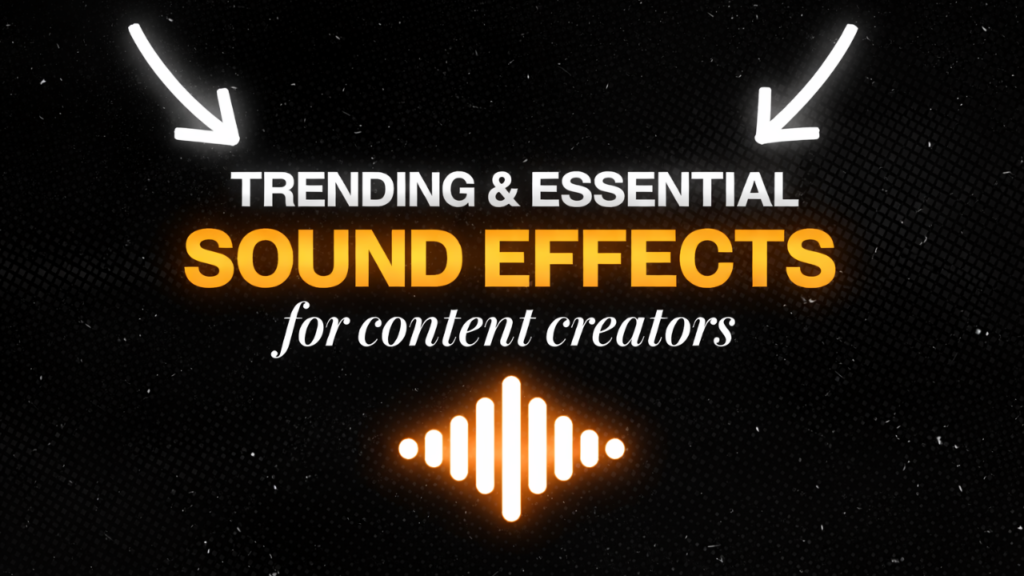 TRENDING & ESSENTIAL
SOUND EFFECTS
for content creators